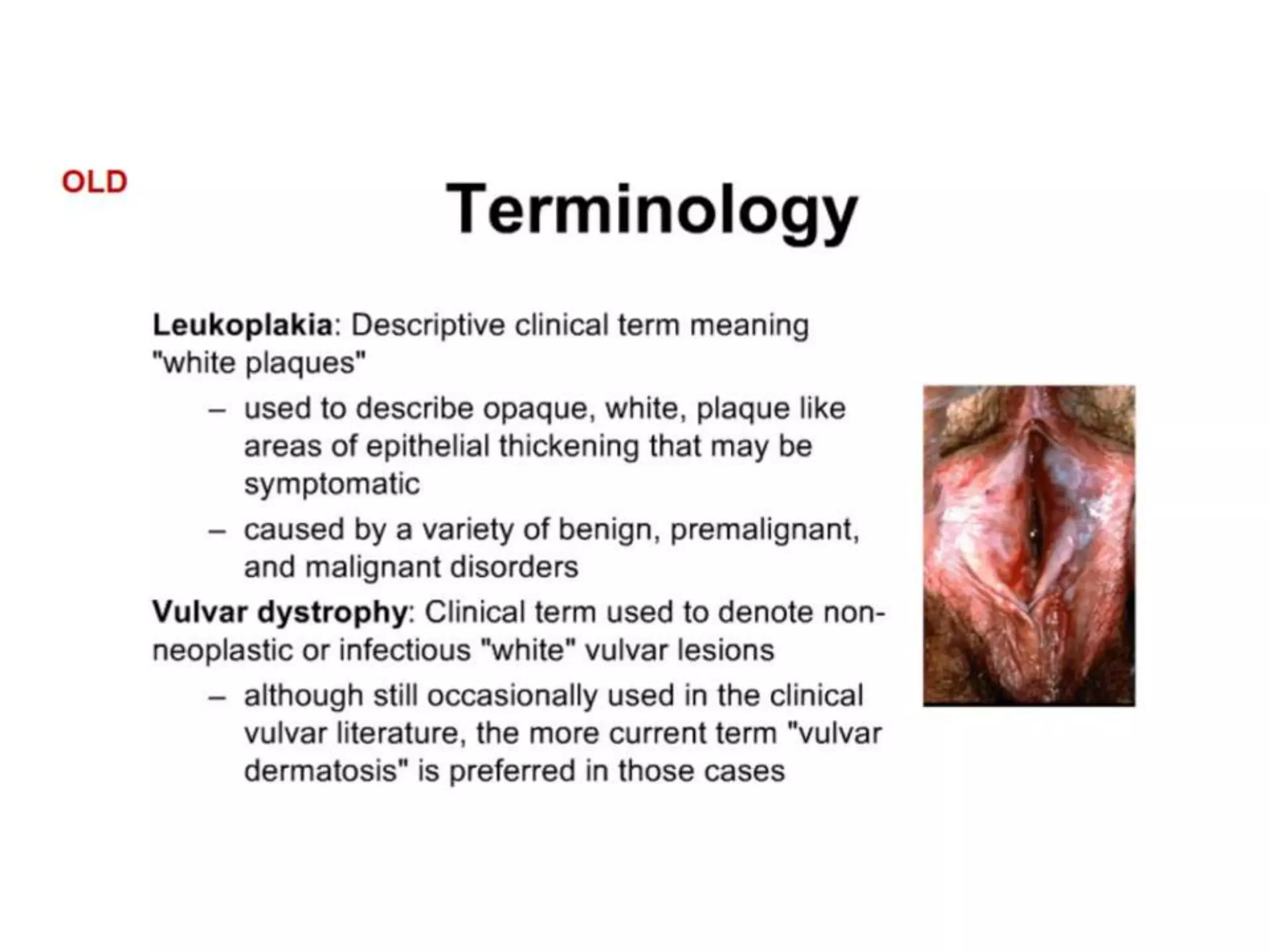 OLD

Terminology

Leukoplakia: Descriptive clinical term meaning "white plaques"

– used to describe opaque, white, plaque like areas of epithelial thickening that may be symptomatic

– caused by a variety of benign, premalignant, and malignant disorders

Vulvar dystrophy: Clinical term used to denote non-neoplastic or infectious "white" vulvar lesions

– although still occasionally used in the clinical vulvar literature, the more current term "vulvar dermatosis" is preferred in those cases